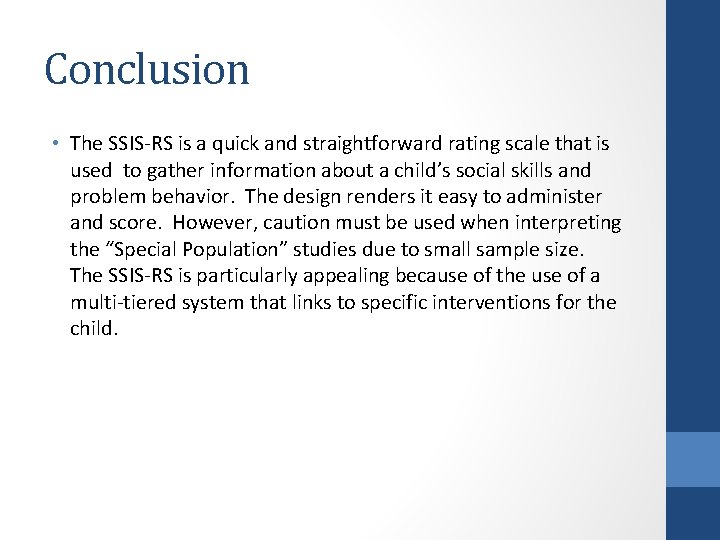 Conclusion

• The SSIS-RS is a quick and straightforward rating scale that is used to gather information about a child's social skills and problem behavior. The design renders it easy to administer and score. However, caution must be used when interpreting the "Special Population" studies due to small sample size. The SSIS-RS is particularly appealing because of the use of a multi-tiered system that links to specific interventions for the child.